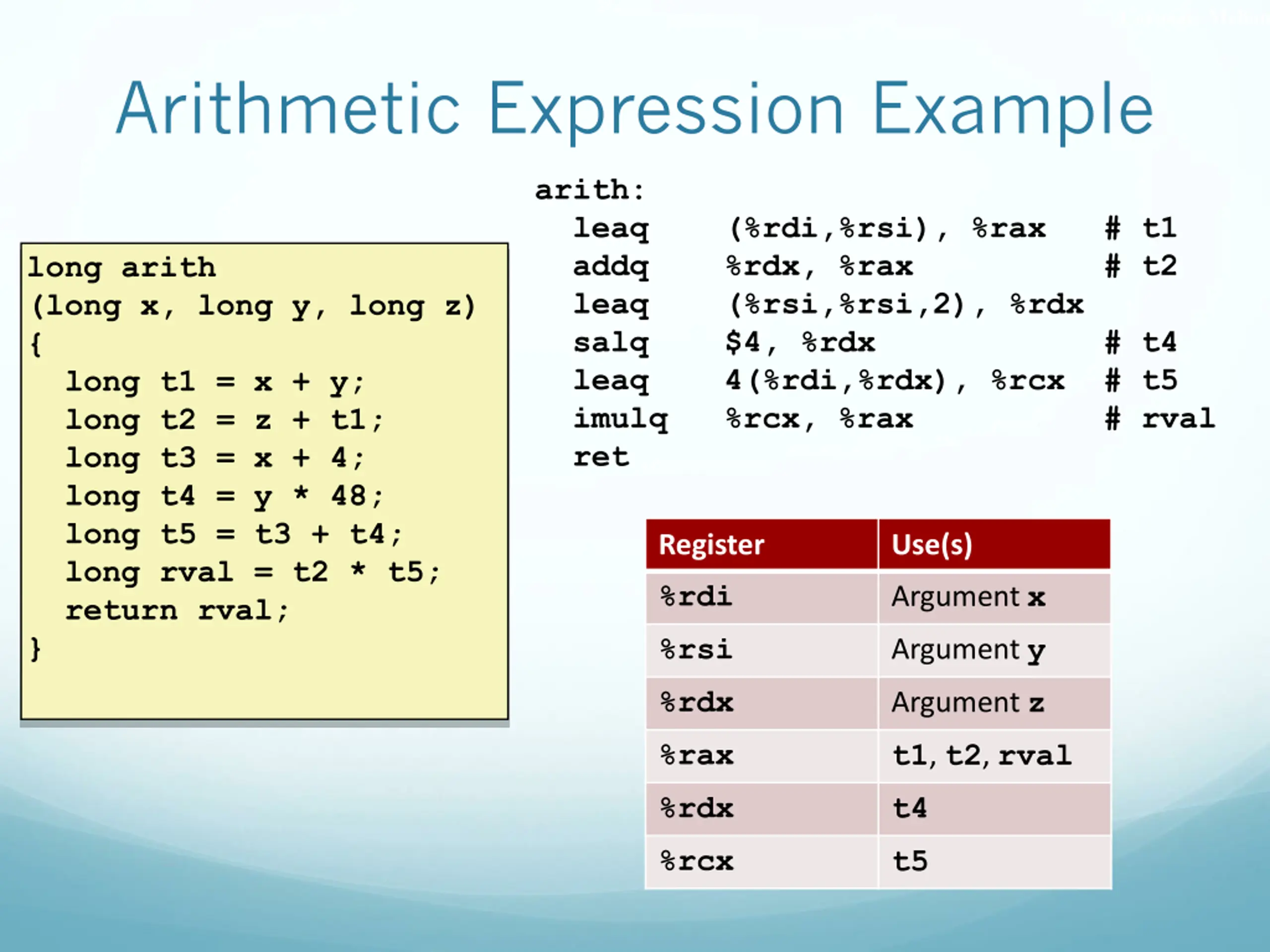 Arithmetic Expression Example

long arith
(long x, long y, long z)
{
long t1 = x + y;
long t2 = z + t1;
long t3 = x + 4;
long t4 = y * 48;
long t5 = t3 + t4;
long rval = t2 * t5;
return rval;
}

arith:
leaq (%rdi,%rsi), %rax # t1
addq %rdx, %rax # t2
leaq (%rsi,%rsi,2), %rdx
salq $4, %rdx # t4
leaq 4(%rdi,%rdx), %rcx # t5
imulq %rcx, %rax # rval
ret

| Register | Use(s) |
|---|---|
| %rdi | Argument x |
| %rsi | Argument y |
| %rdx | Argument z |
| %rax | t1, t2, rval |
| %rdx | t4 |
| %rcx | t5 |